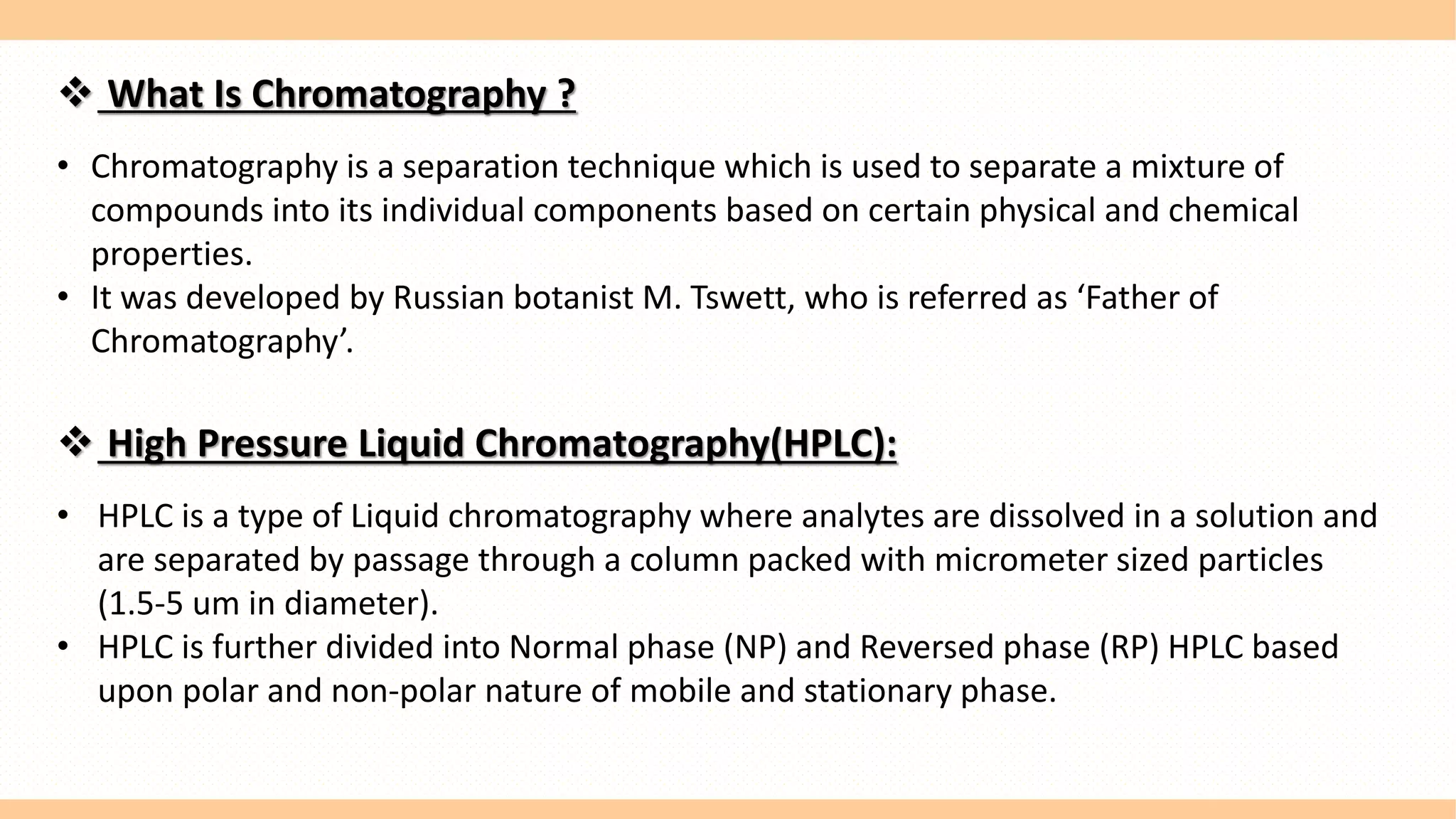 ❖ What Is Chromatography ?

• Chromatography is a separation technique which is used to separate a mixture of compounds into its individual components based on certain physical and chemical properties.
• It was developed by Russian botanist M. Tswett, who is referred as ‘Father of Chromatography’.

❖ High Pressure Liquid Chromatography(HPLC):

• HPLC is a type of Liquid chromatography where analytes are dissolved in a solution and are separated by passage through a column packed with micrometer sized particles (1.5-5 um in diameter).
• HPLC is further divided into Normal phase (NP) and Reversed phase (RP) HPLC based upon polar and non-polar nature of mobile and stationary phase.